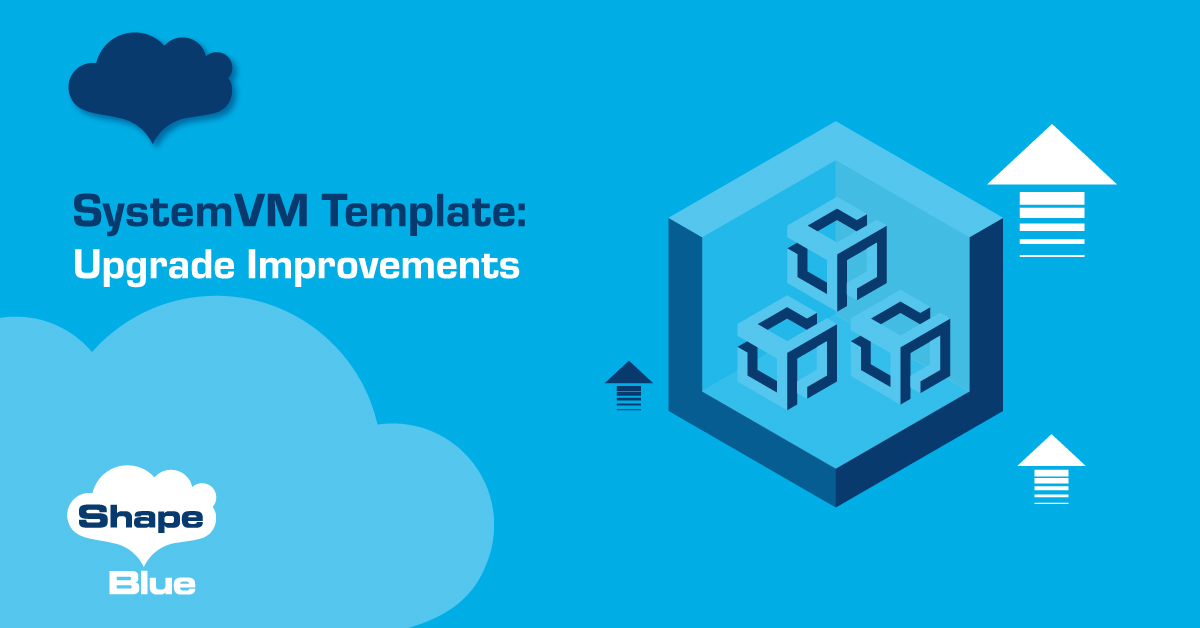 SystemVM Template:
Upgrade Improvements

Shape
Blue